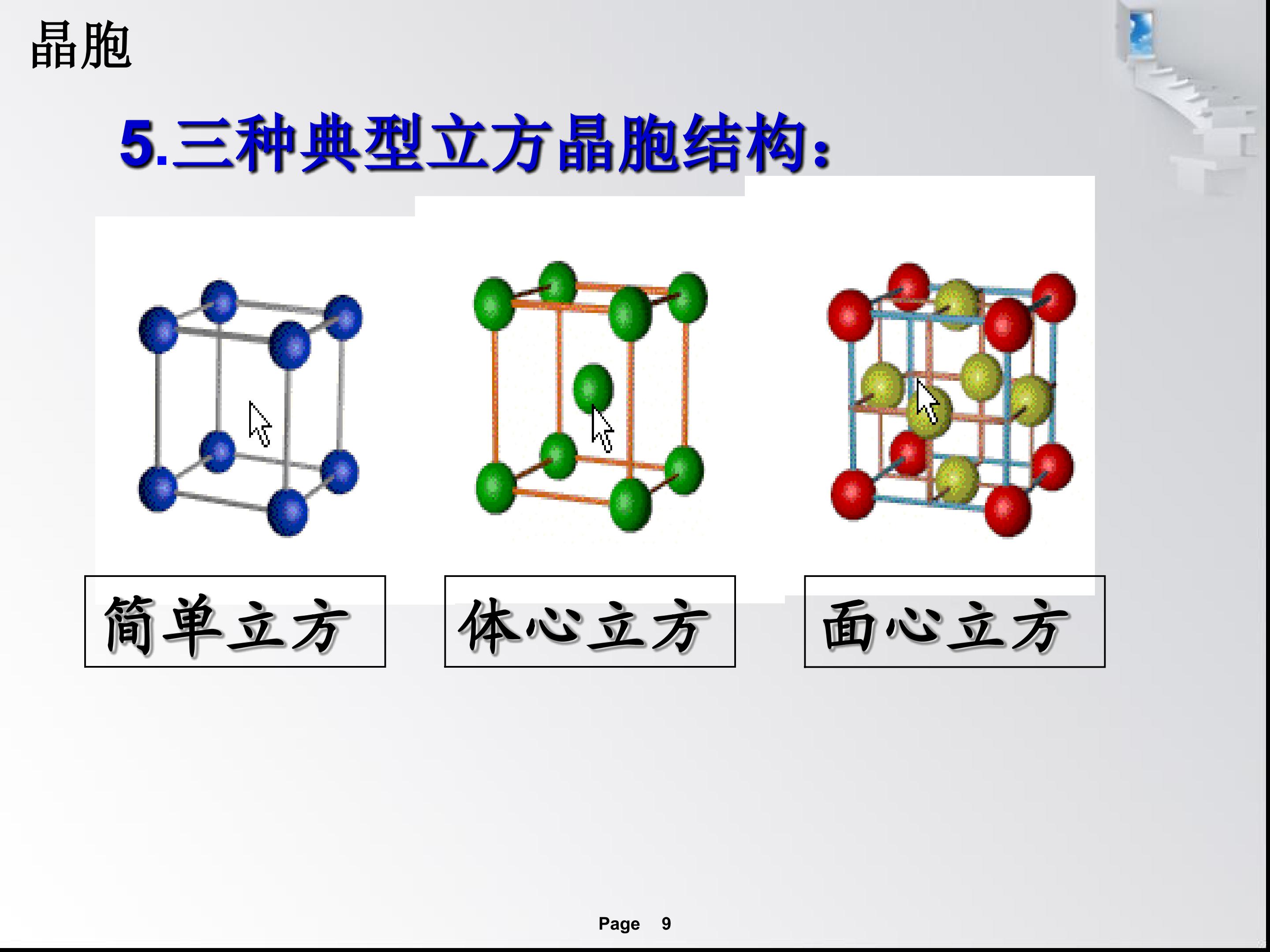 晶胞

5.三种典型立方晶胞结构:

简单立方

体心立方

面心立方

Page 9